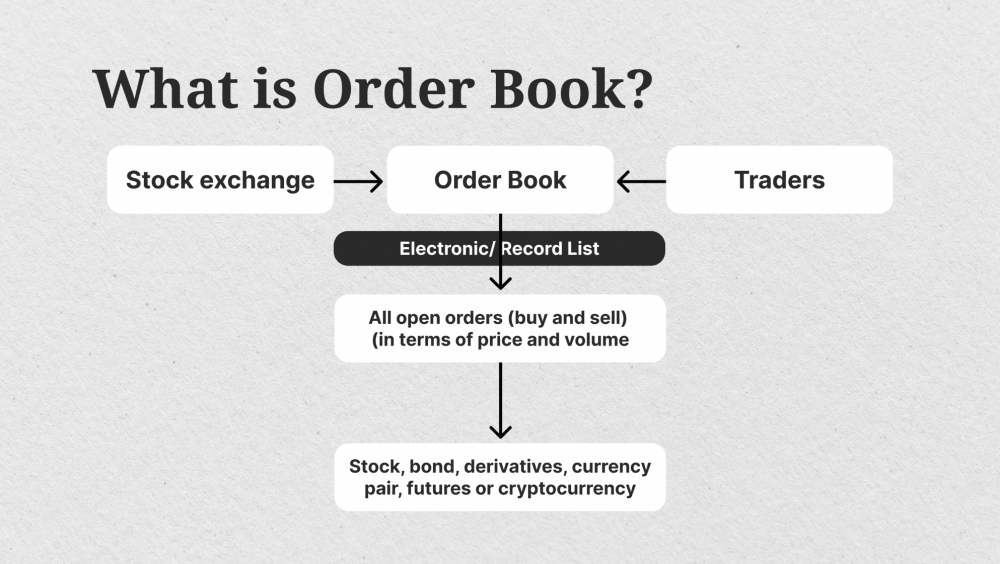 What is Order Book?

Stock exchange

Order Book

Traders

Electronic/ Record List

All open orders (buy and sell) (in terms of price and volume

Stock, bond, derivatives, currency pair, futures or cryptocurrency